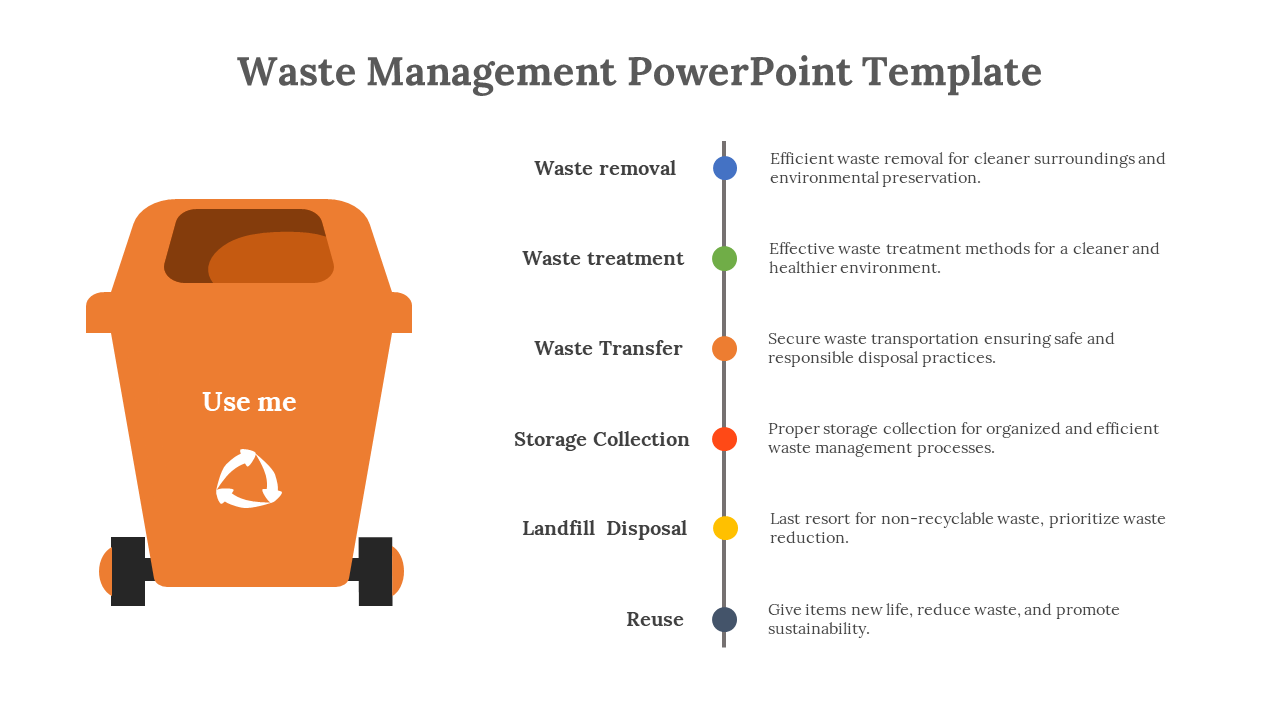 Waste Management PowerPoint Template

Use me

Waste removal

Efficient waste removal for cleaner surroundings and environmental preservation.

Waste treatment

Effective waste treatment methods for a cleaner and healthier environment.

Waste Transfer

Secure waste transportation ensuring safe and responsible disposal practices.

Storage Collection

Proper storage collection for organized and efficient waste management processes.

Landfill Disposal

Last resort for non-recyclable waste, prioritize waste reduction.

Reuse

Give items new life, reduce waste, and promote sustainability.